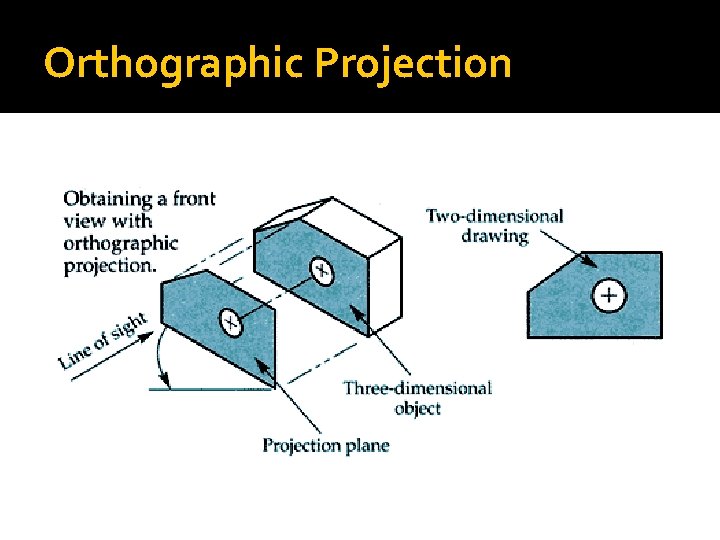 Orthographic Projection

Obtaining a front view with orthographic projection.

Two-dimensional drawing

Line of sight

Three-dimensional object

Projection plane